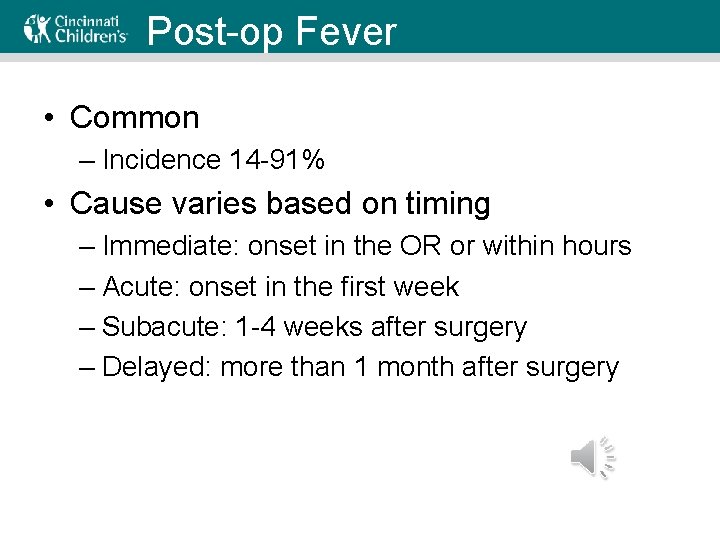 Cincinnati Children's

Post-op Fever

• Common
– Incidence 14-91%

• Cause varies based on timing
– Immediate: onset in the OR or within hours
– Acute: onset in the first week
– Subacute: 1-4 weeks after surgery
– Delayed: more than 1 month after surgery